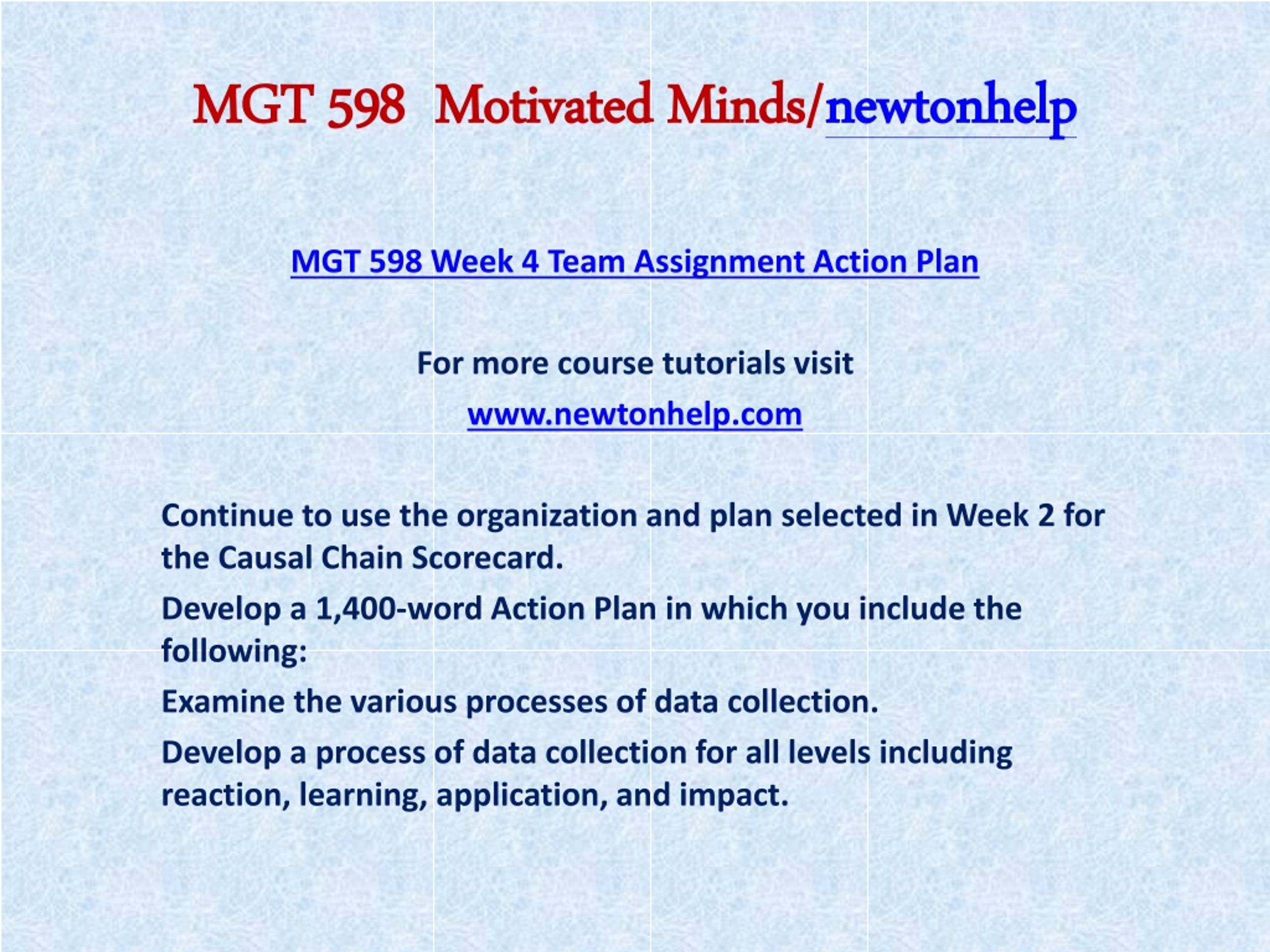 MGT 598 Motivated Minds/newtonhelp

MGT 598 Week 4 Team Assignment Action Plan

For more course tutorials visit

www.newtonhelp.com

Continue to use the organization and plan selected in Week 2 for the Causal Chain Scorecard.

Develop a 1,400-word Action Plan in which you include the following:

Examine the various processes of data collection.

Develop a process of data collection for all levels including reaction, learning, application, and impact.